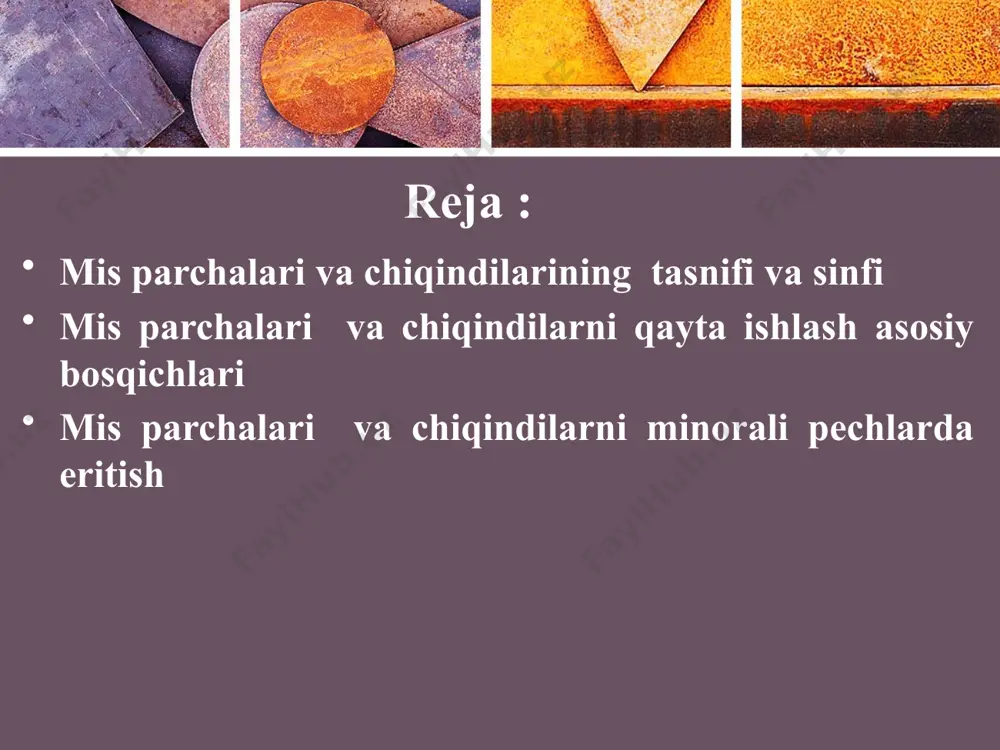 Reja :

• Mis parchalari va chiqindilarining tasnifi va sinfi
• Mis parchalari va chiqindilarni qayta ishlash asosiy bosqichlari
• Mis parchalari va chiqindilarni minorali pechlarda eritish